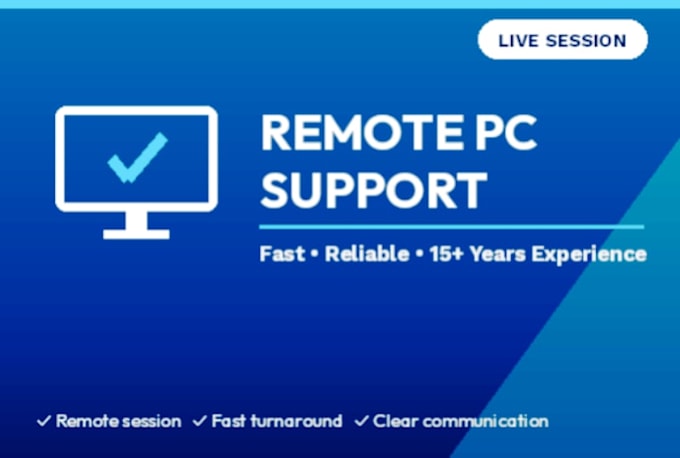 LIVE SESSION

REMOTE PC SUPPORT

Fast • Reliable • 15+ Years Experience

✓ Remote session ✓ Fast turnaround ✓ Clear communication